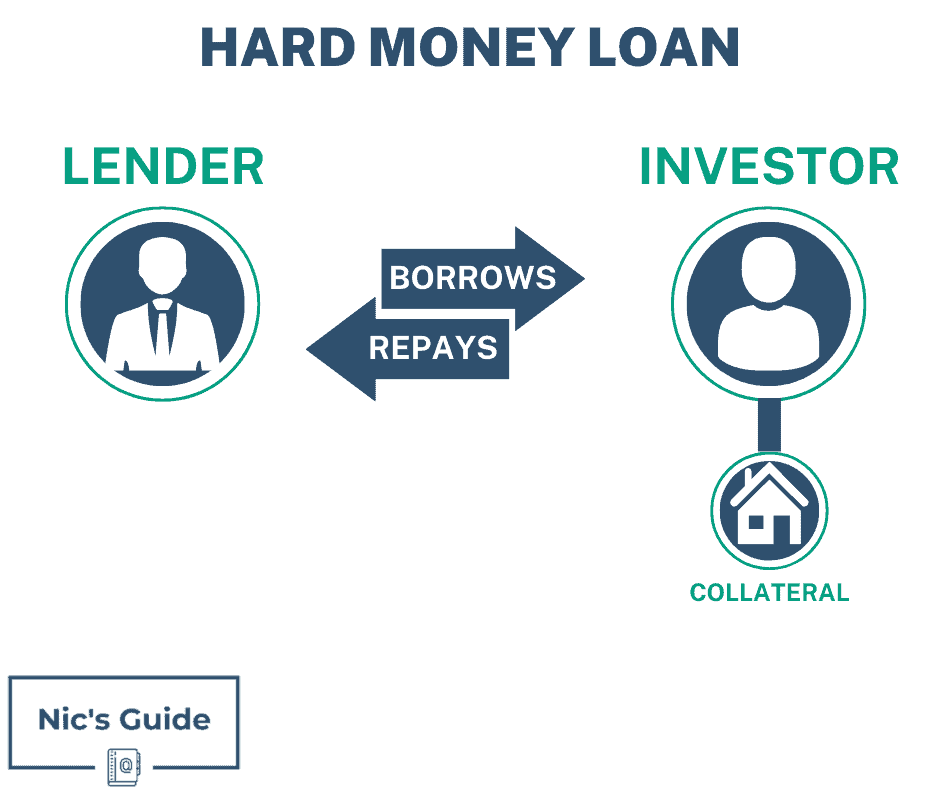 HARD MONEY LOAN

LENDER

INVESTOR

BORROWS

REPAYS

COLLATERAL

Nic's Guide